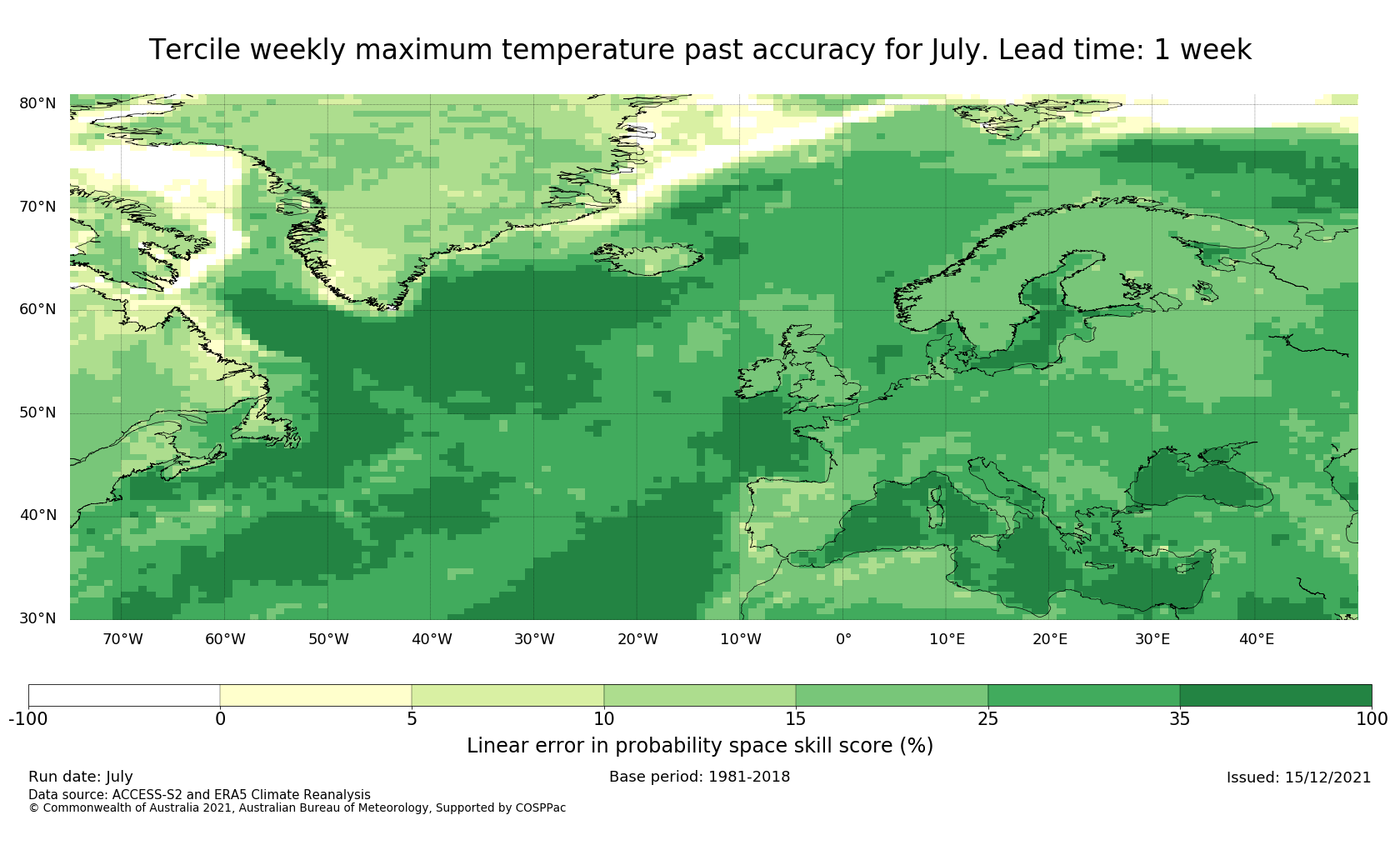 Tercile weekly maximum temperature past accuracy for July. Lead time: 1 week

80°N
70°N
60°N
50°N
40°N
30°N

70°W 60°W 50°W 40°W 30°W 20°W 10°W 0° 10°E 20°E 30°E 40°E

-100 0 5 10 15 25 35 100

Linear error in probability space skill score (%)

Run date: July
Base period: 1981-2018
Issued: 15/12/2021

Data source: ACCESS-S2 and ERA5 Climate Reanalysis
© Commonwealth of Australia 2021, Australian Bureau of Meteorology, Supported by COSPPac